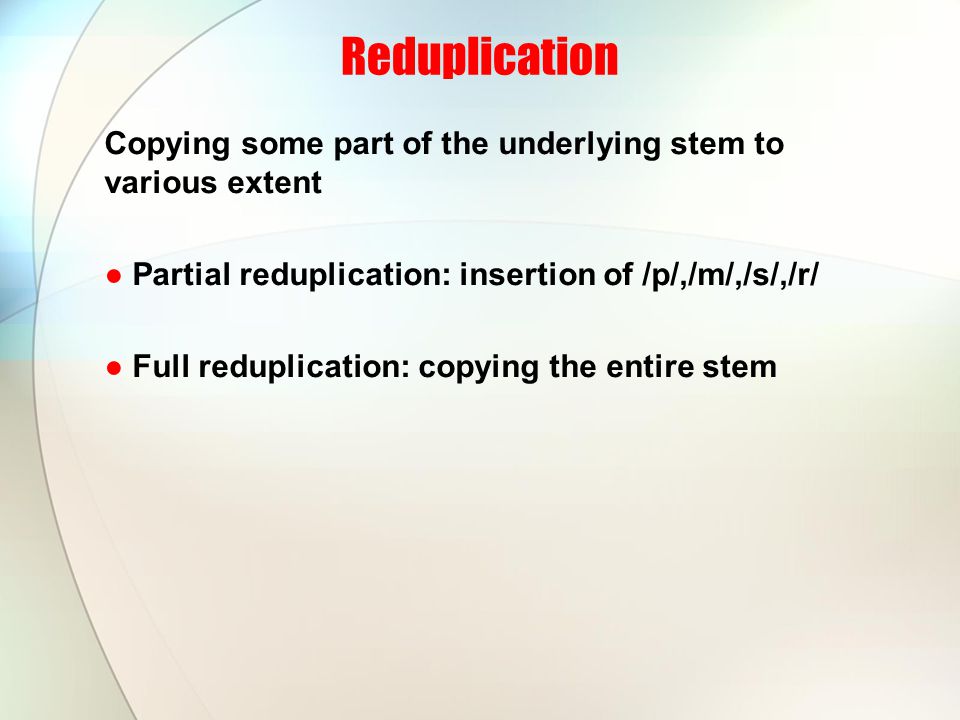 Reduplication

Copying some part of the underlying stem to various extent

● Partial reduplication: insertion of /p/,/m/,/s/,/r/

● Full reduplication: copying the entire stem